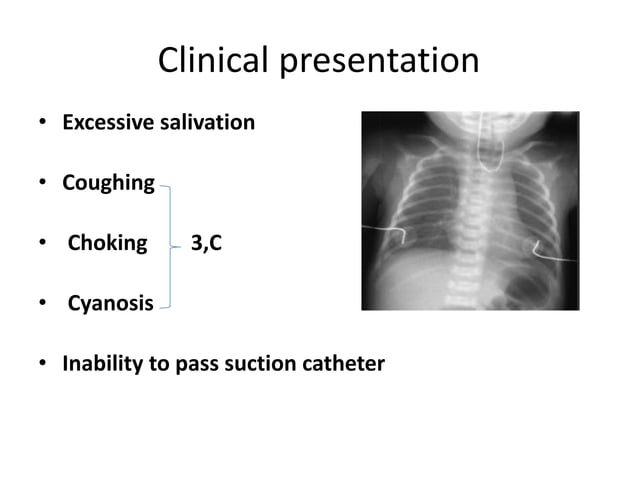 Clinical presentation

• Excessive salivation

• Coughing

• Choking 3,C

• Cyanosis

• Inability to pass suction catheter